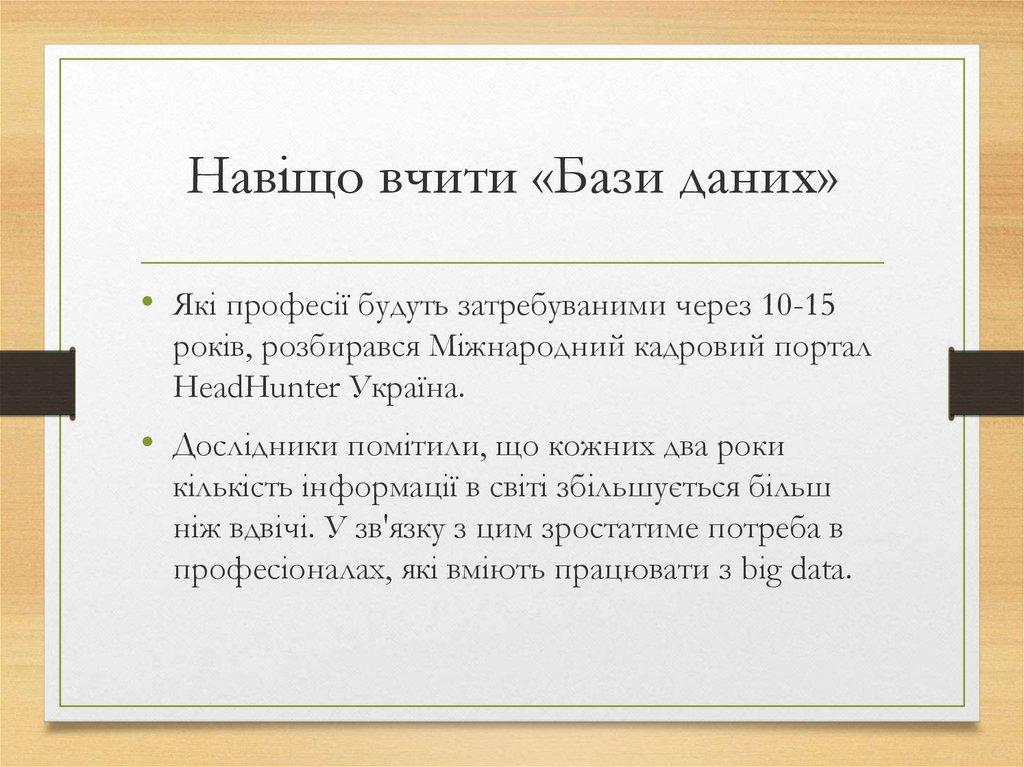 Навіщо вчити «Бази даних»

• Які професії будуть затребуваними через 10-15 років, розбирався Міжнародний кадровий портал HeadHunter Україна.

• Дослідники помітили, що кожних два роки кількість інформації в світі збільшується більш ніж вдвічі. У зв'язку з цим зростатиме потреба в професіоналах, які вміють працювати з big data.